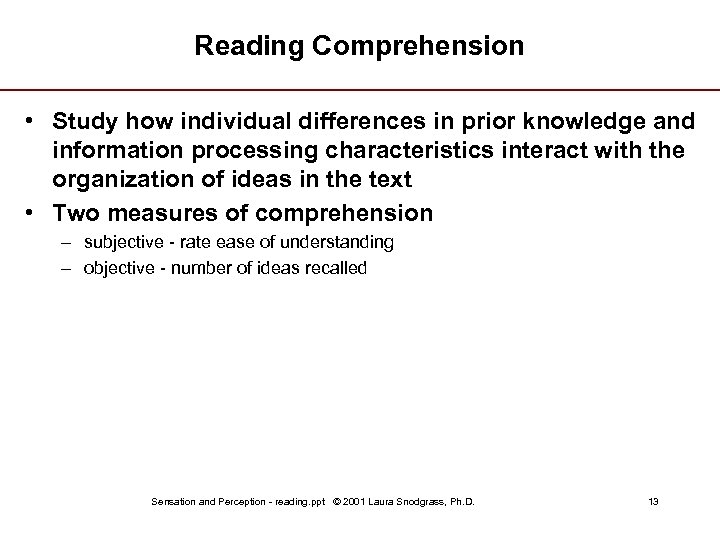 Reading Comprehension

• Study how individual differences in prior knowledge and information processing characteristics interact with the organization of ideas in the text

• Two measures of comprehension
– subjective - rate ease of understanding
– objective - number of ideas recalled

Sensation and Perception - reading.ppt © 2001 Laura Snodgrass, Ph.D. 13